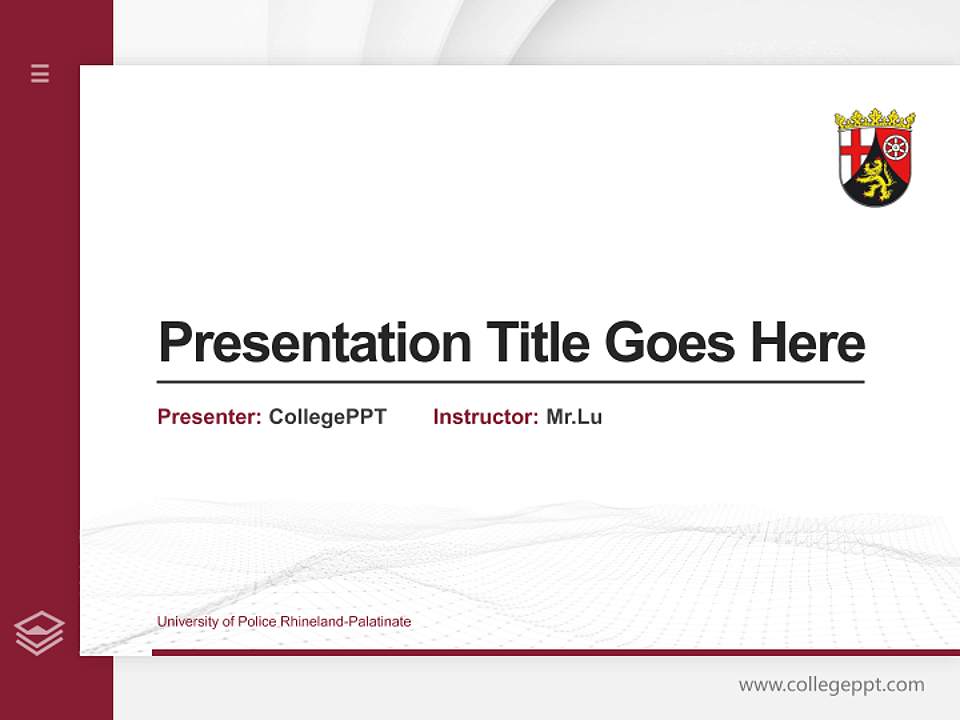 Presentation Title Goes Here

Presenter: CollegePPT Instructor: Mr.Lu

University of Police Rhineland-Palatinate

www.collegeppt.com